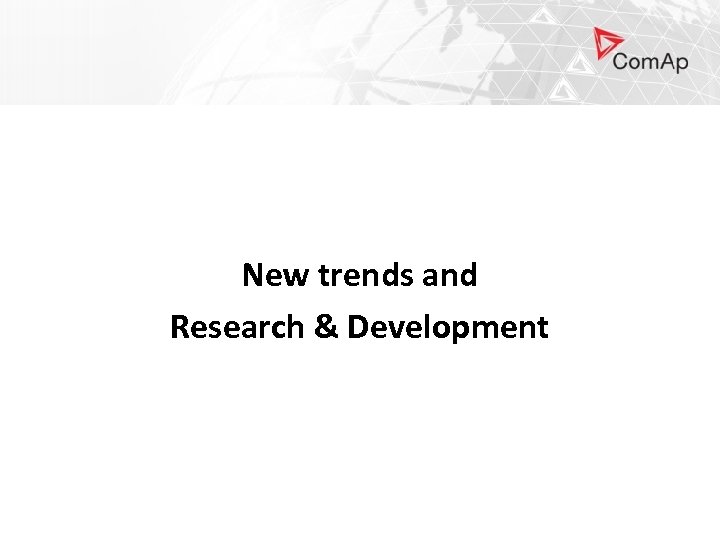 ComAp

New trends and
Research & Development